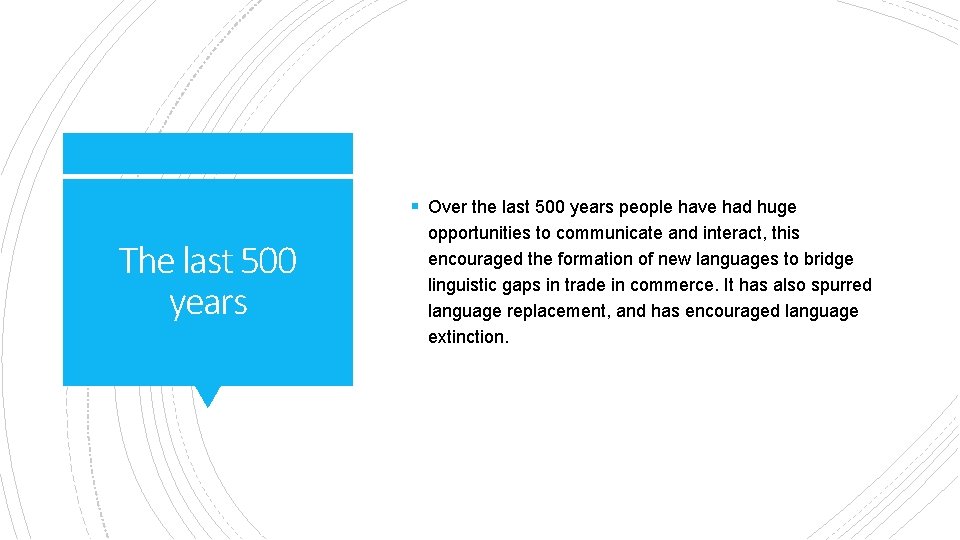 The last 500 years

▪ Over the last 500 years people have had huge opportunities to communicate and interact, this encouraged the formation of new languages to bridge linguistic gaps in trade in commerce. It has also spurred language replacement, and has encouraged language extinction.